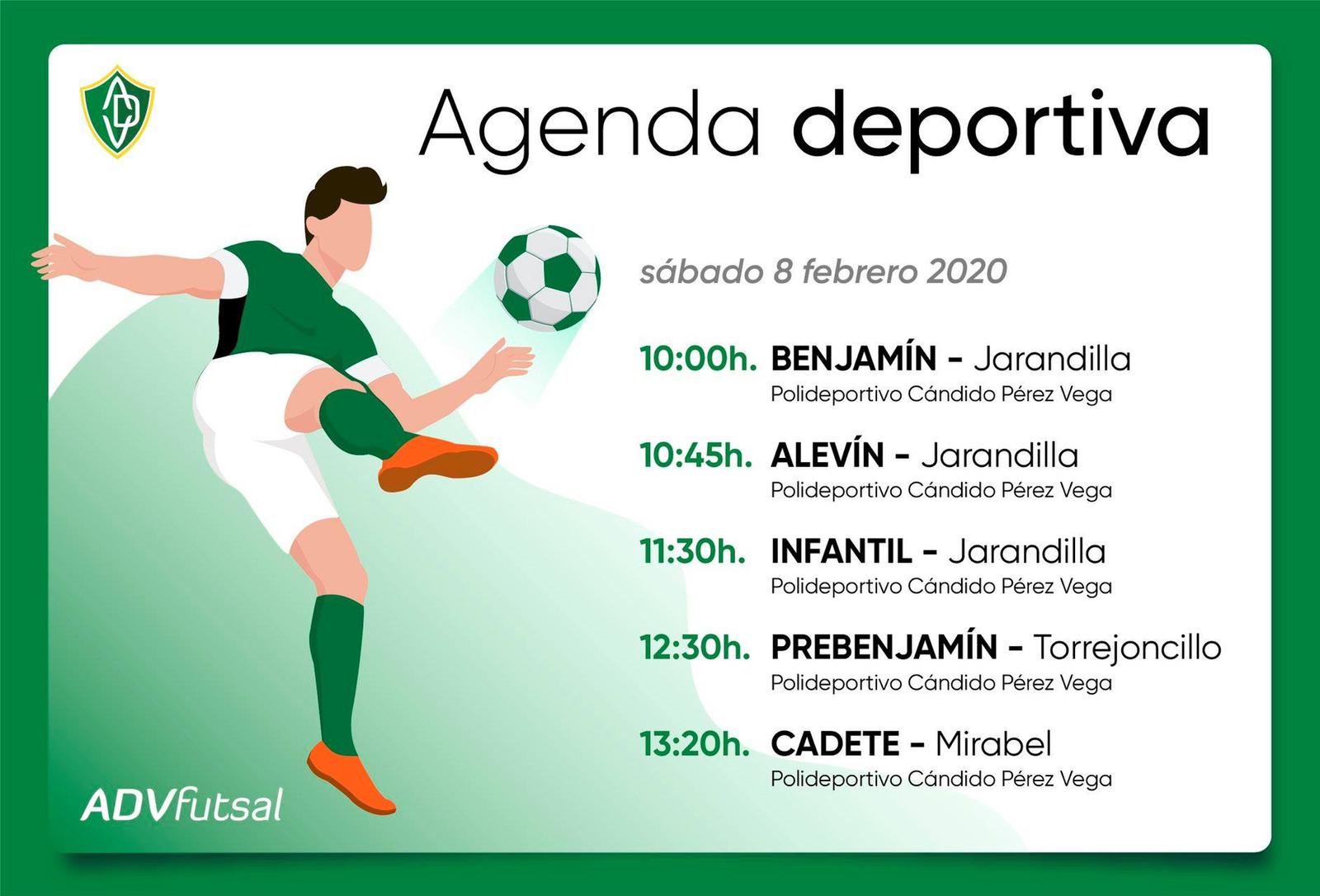 Agenda deportiva

sábado 8 febrero 2020

10:00h. BENJAMÍN – Jarandilla
Polideportivo Cándido Pérez Vega

10:45h. ALEVÍN – Jarandilla
Polideportivo Cándido Pérez Vega

11:30h. INFANTIL – Jarandilla
Polideportivo Cándido Pérez Vega

12:30h. PREBENJAMÍN – Torrejoncillo
Polideportivo Cándido Pérez Vega

13:20h. CADETE – Mirabel
Polideportivo Cándido Pérez Vega

ADVfutsal